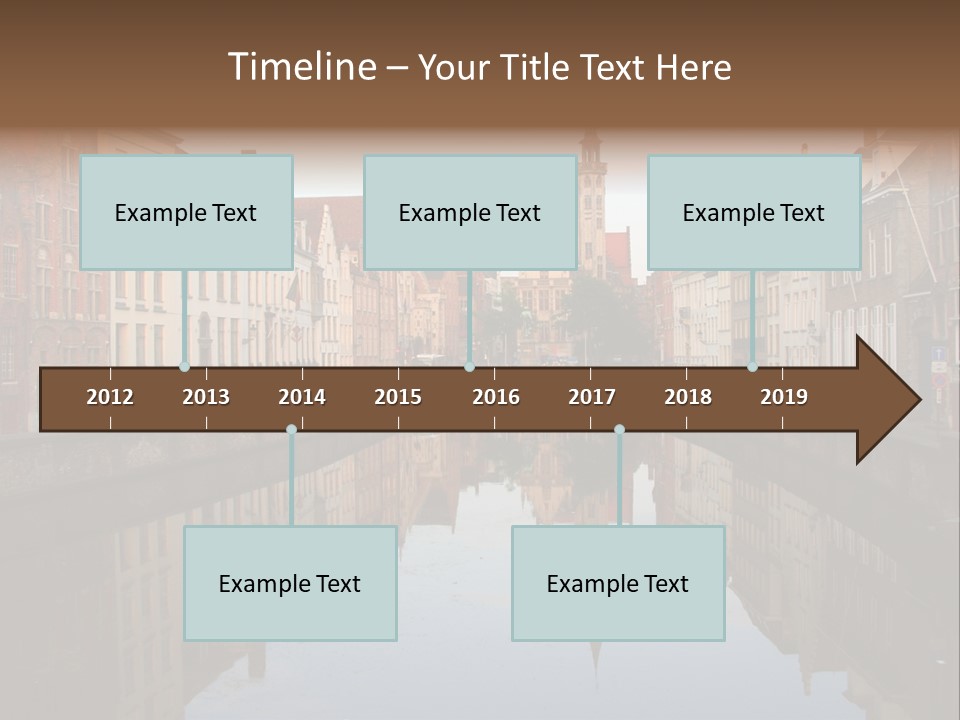 Timeline – Your Title Text Here

Example Text

Example Text

Example Text

2012 2013 2014 2015 2016 2017 2018 2019

Example Text

Example Text